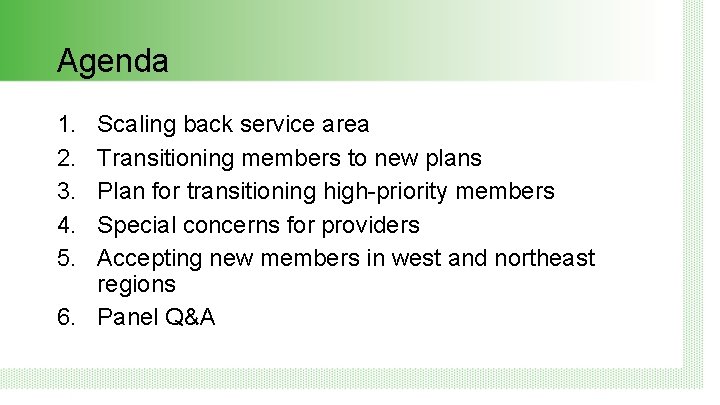 Agenda

1. Scaling back service area
2. Transitioning members to new plans
3. Plan for transitioning high-priority members
4. Special concerns for providers
5. Accepting new members in west and northeast regions
6. Panel Q&A